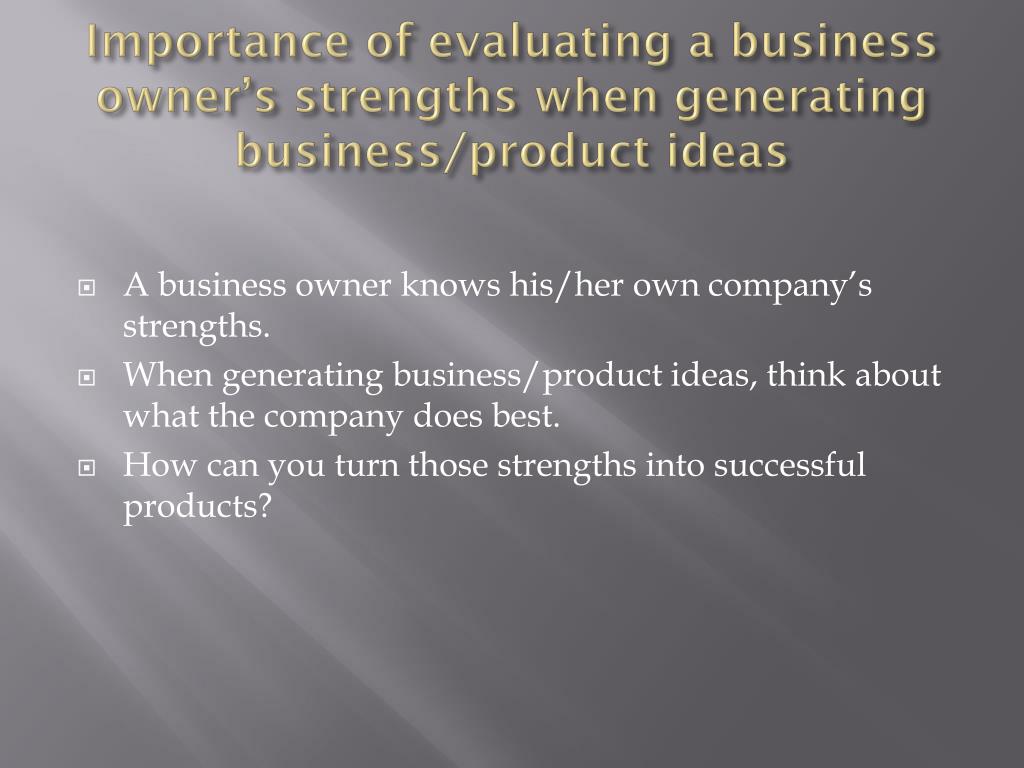 Importance of evaluating a business owner's strengths when generating business/product ideas

A business owner knows his/her own company's strengths.

When generating business/product ideas, think about what the company does best.

How can you turn those strengths into successful products?